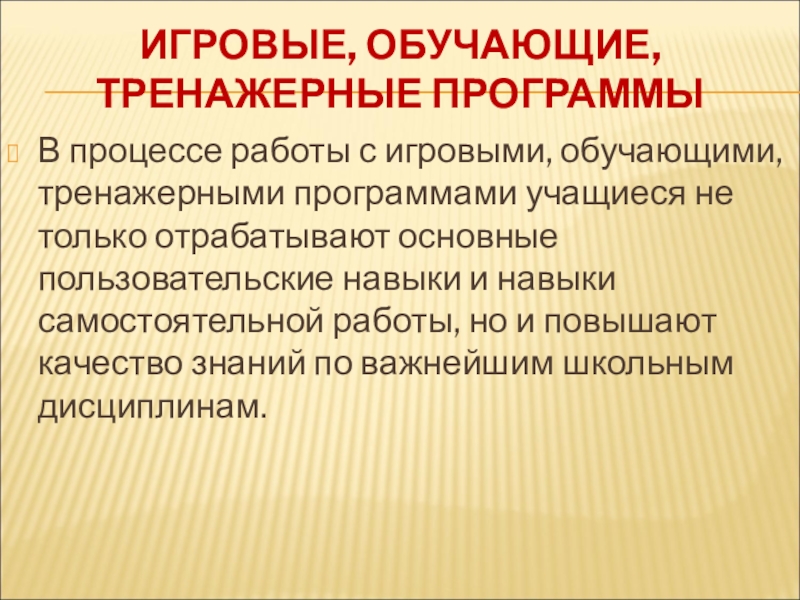 ИГРОВЫЕ, ОБУЧАЮЩИЕ, ТРЕНАЖЕРНЫЕ ПРОГРАММЫ

В процессе работы с игровыми, обучающими, тренажерными программами учащиеся не только отрабатывают основные пользовательские навыки и навыки самостоятельной работы, но и повышают качество знаний по важнейшим школьным дисциплинам.